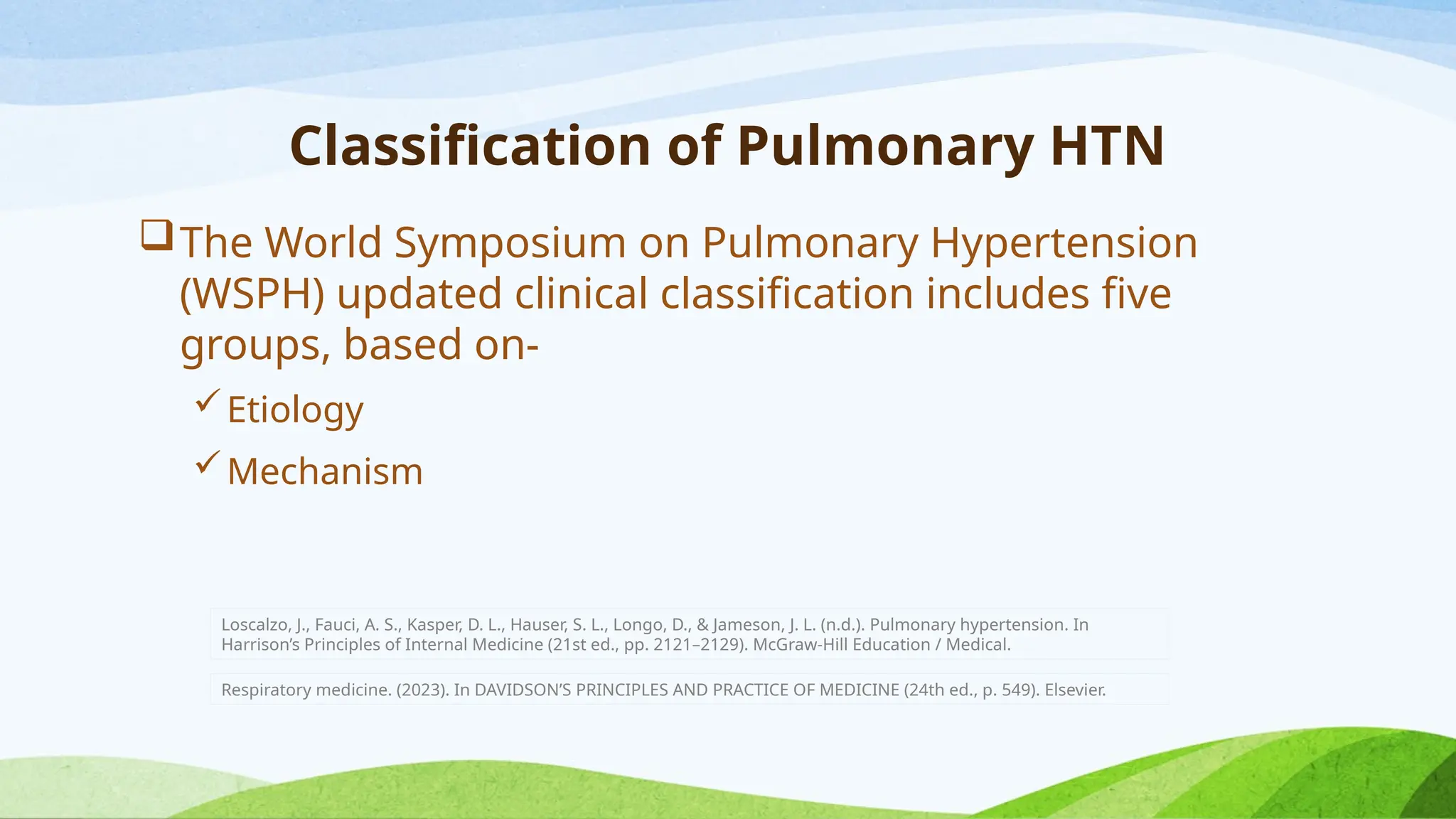 Classification of Pulmonary HTN

❑ The World Symposium on Pulmonary Hypertension (WSPH) updated clinical classification includes five groups, based on-

✓ Etiology

✓ Mechanism

Loscalzo, J., Fauci, A. S., Kasper, D. L., Hauser, S. L., Longo, D., & Jameson, J. L. (n.d.). Pulmonary hypertension. In Harrison's Principles of Internal Medicine (21st ed., pp. 2121–2129). McGraw-Hill Education / Medical.

Respiratory medicine. (2023). In DAVIDSON'S PRINCIPLES AND PRACTICE OF MEDICINE (24th ed., p. 549). Elsevier.